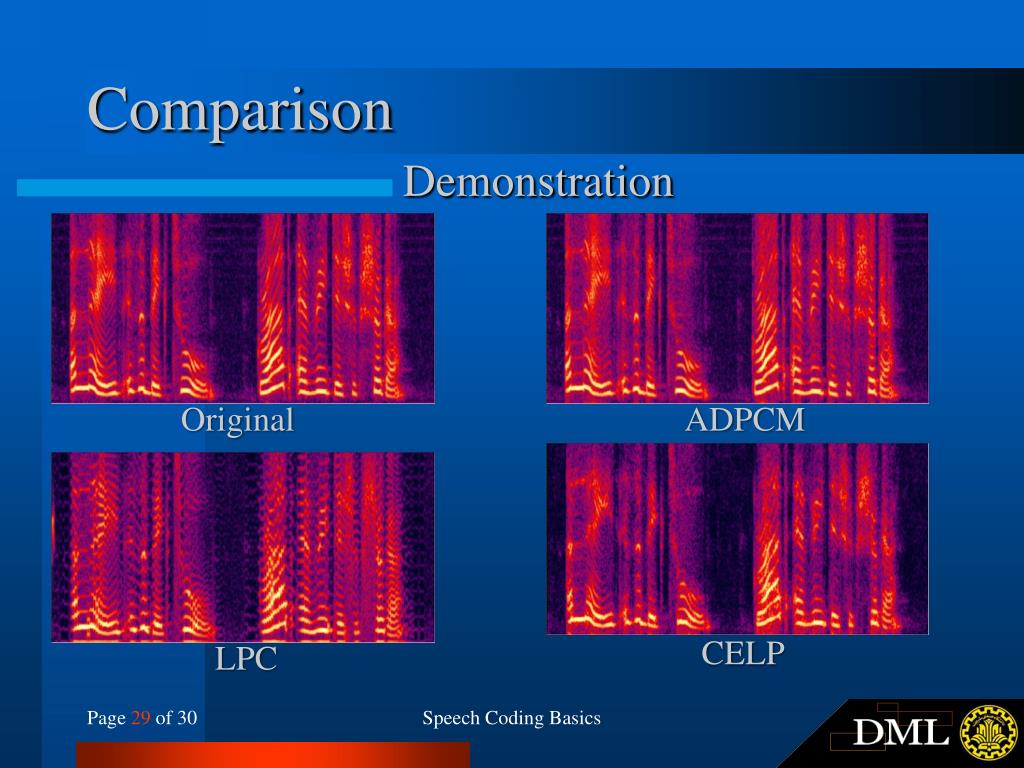 Comparison

Demonstration

Original

ADPCM

LPC

CELP

Page 29 of 30

Speech Coding Basics

DML